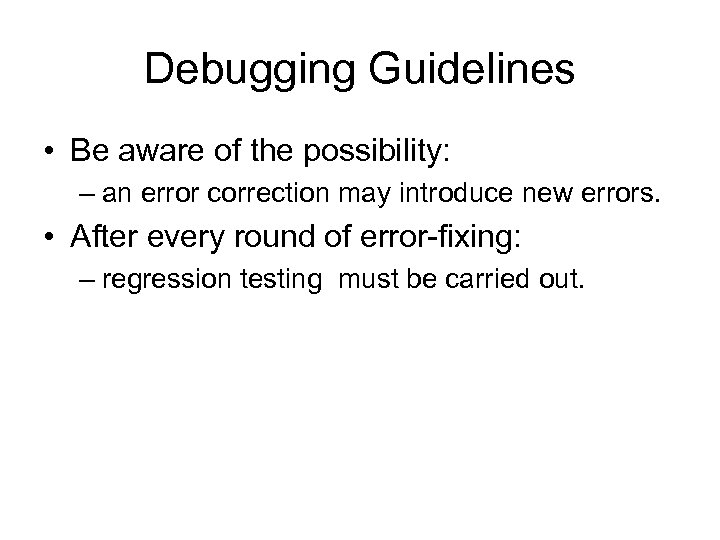 Debugging Guidelines

• Be aware of the possibility:
– an error correction may introduce new errors.
• After every round of error-fixing:
– regression testing must be carried out.